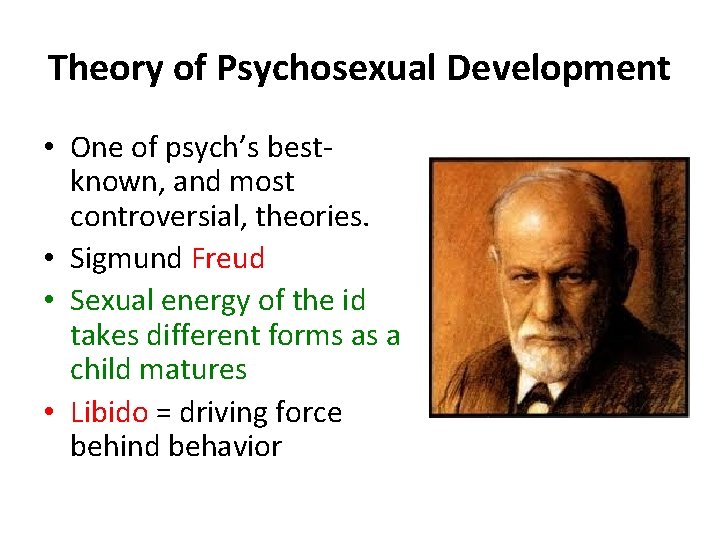 Theory of Psychosexual Development

• One of psych's best-known, and most controversial, theories.
• Sigmund Freud
• Sexual energy of the id takes different forms as a child matures
• Libido = driving force behind behavior